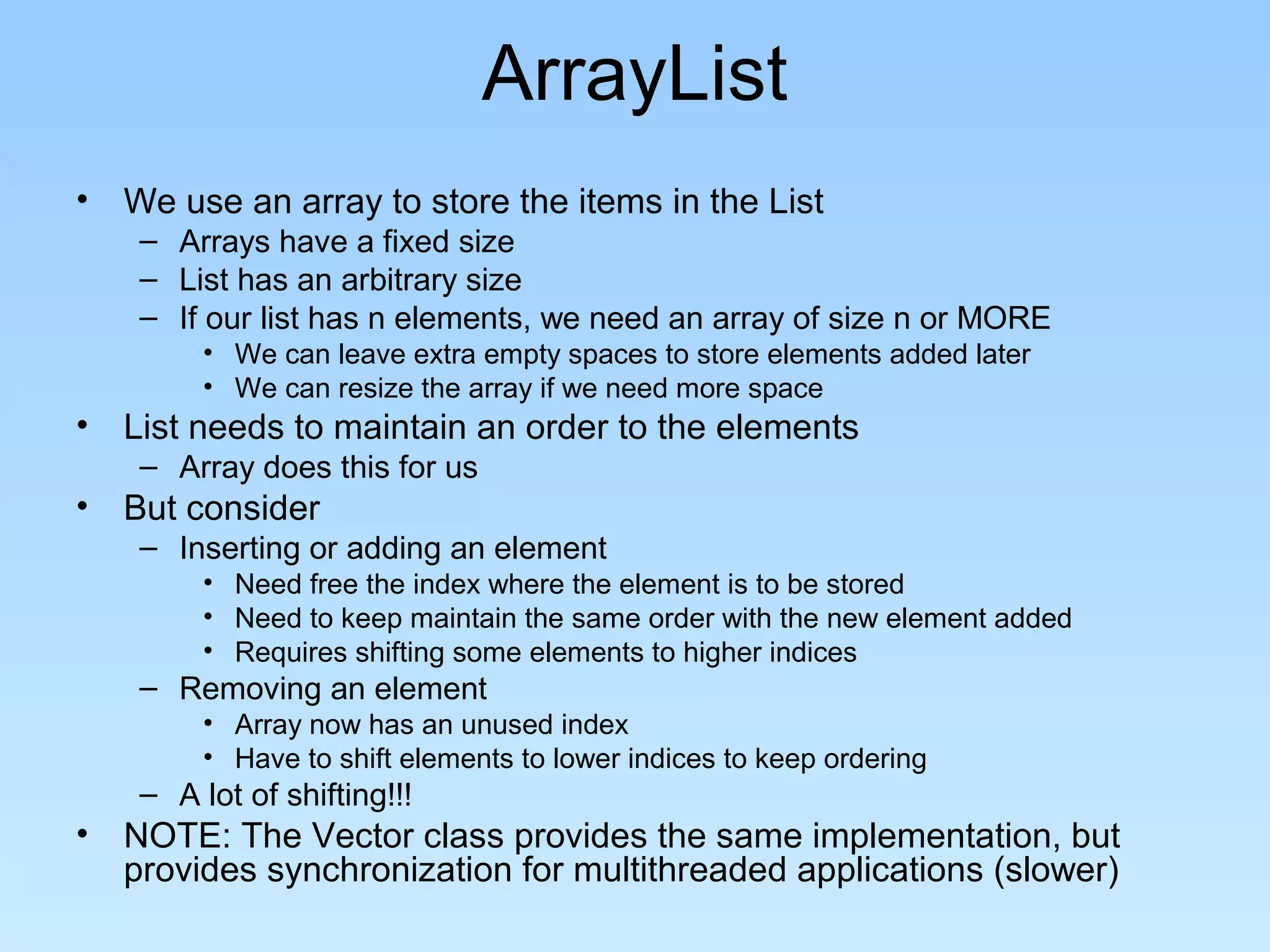 ArrayList

• We use an array to store the items in the List
 – Arrays have a fixed size
 – List has an arbitrary size
 – If our list has n elements, we need an array of size n or MORE
  • We can leave extra empty spaces to store elements added later
  • We can resize the array if we need more space
• List needs to maintain an order to the elements
 – Array does this for us
• But consider
 – Inserting or adding an element
  • Need free the index where the element is to be stored
  • Need to keep maintain the same order with the new element added
  • Requires shifting some elements to higher indices
 – Removing an element
  • Array now has an unused index
  • Have to shift elements to lower indices to keep ordering
 – A lot of shifting!!!
• NOTE: The Vector class provides the same implementation, but provides synchronization for multithreaded applications (slower)